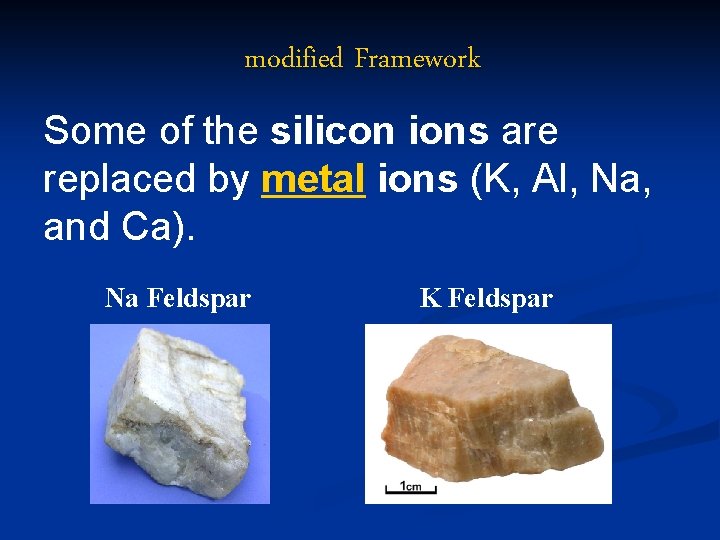 modified Framework

Some of the silicon ions are replaced by metal ions (K, Al, Na, and Ca).

Na Feldspar

K Feldspar

1cm